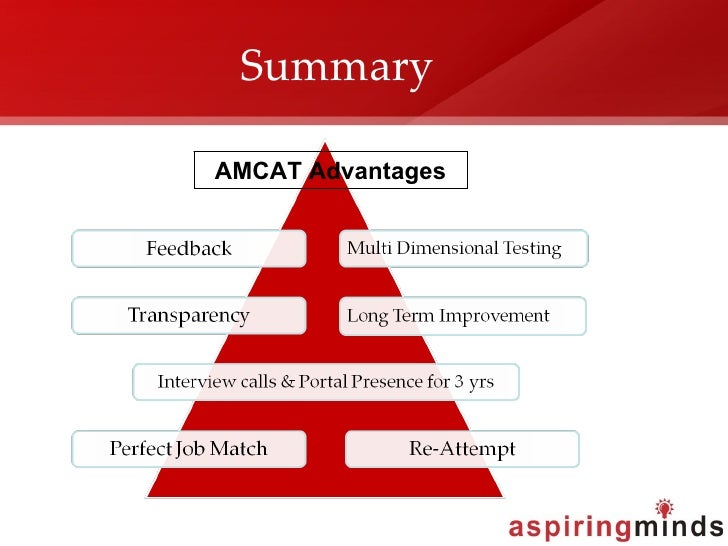 Summary

AMCAT Advantages

Feedback

Multi Dimensional Testing

Transparency

Long Term Improvement

Interview calls & Portal Presence for 3 yrs

Perfect Job Match

Re-Attempt

aspiringminds